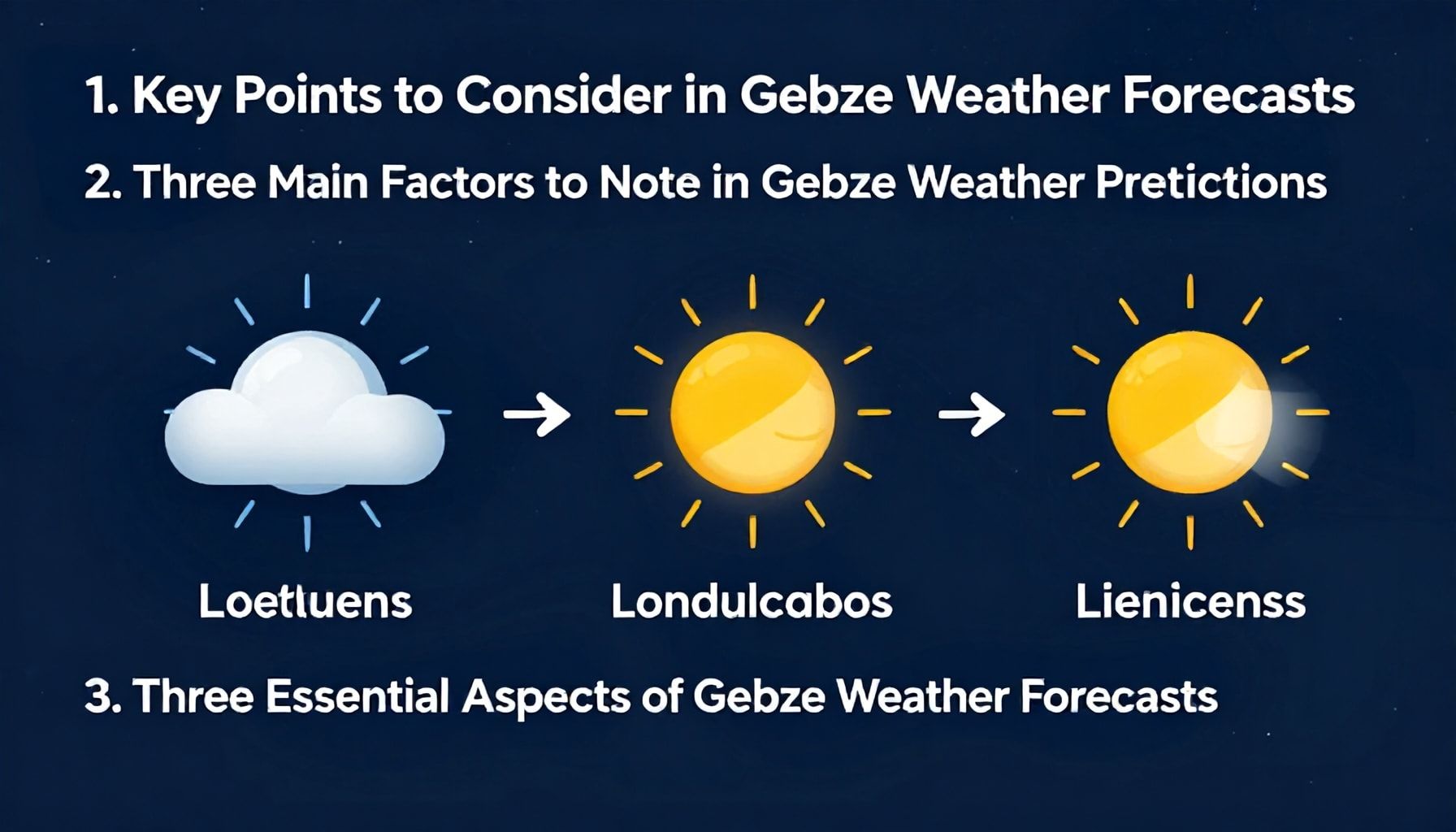 1. Key Points to Consider in Gebze Weather Forecasts

2. Three Main Factors to Note in Gebze Weather Pretictions

Loetluens

Londulcabos

Lienicenss

3. Three Essential Aspects of Gebze Weather Forecasts